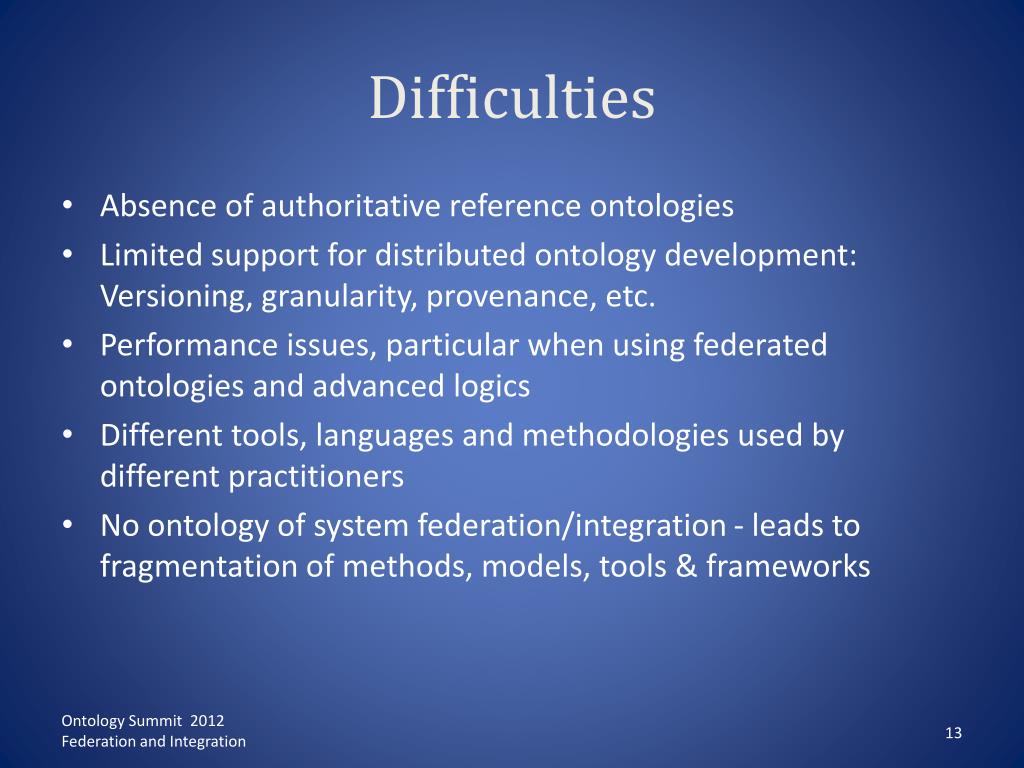 Difficulties

• Absence of authoritative reference ontologies
• Limited support for distributed ontology development: Versioning, granularity, provenance, etc.
• Performance issues, particular when using federated ontologies and advanced logics
• Different tools, languages and methodologies used by different practitioners
• No ontology of system federation/integration - leads to fragmentation of methods, models, tools & frameworks

Ontology Summit 2012
Federation and Integration

13